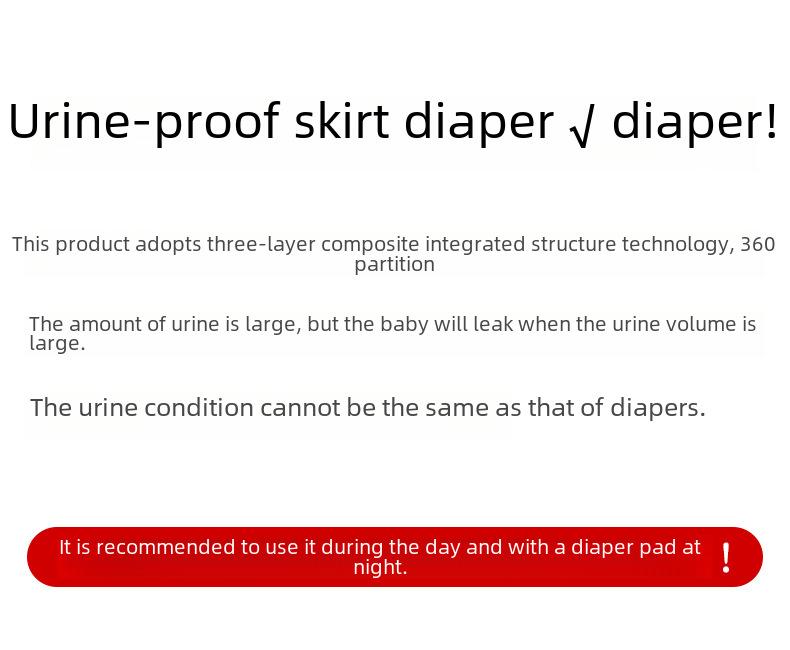 Urine-proof skirt diaper √ diaper!

This product adopts three-layer composite integrated structure technology, 360 partition

The amount of urine is large, but the baby will leak when the urine volume is large.

The urine condition cannot be the same as that of diapers.

It is recommended to use it during the day and with a diaper pad at night. !